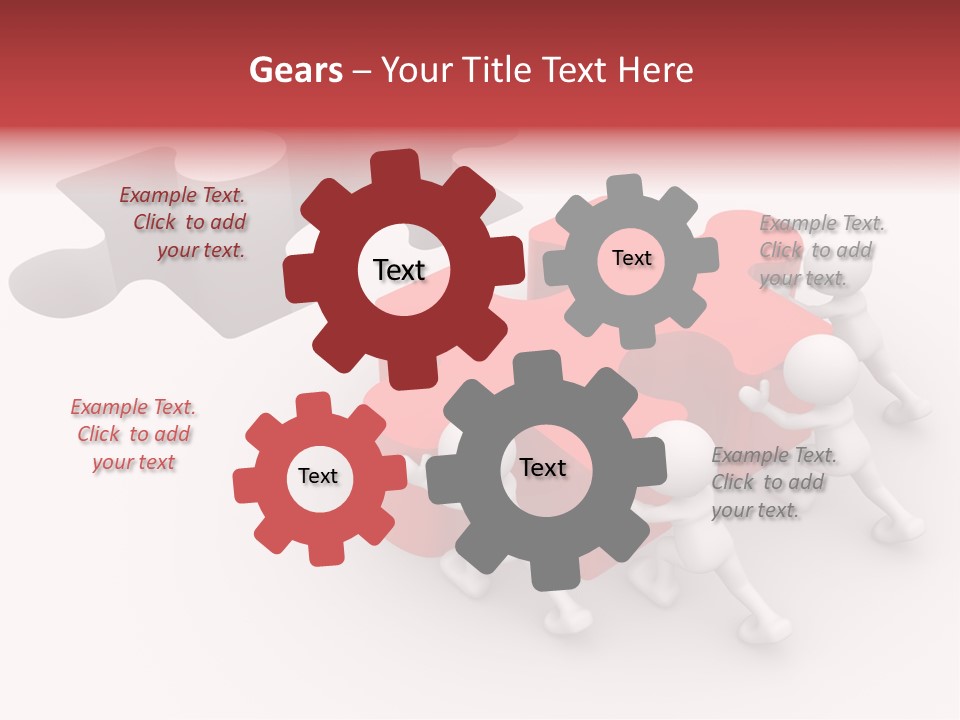 Gears – Your Title Text Here

Example Text. Click to add your text.

Text

Text

Example Text. Click to add your text.

Example Text. Click to add your text

Text

Text

Example Text. Click to add your text.